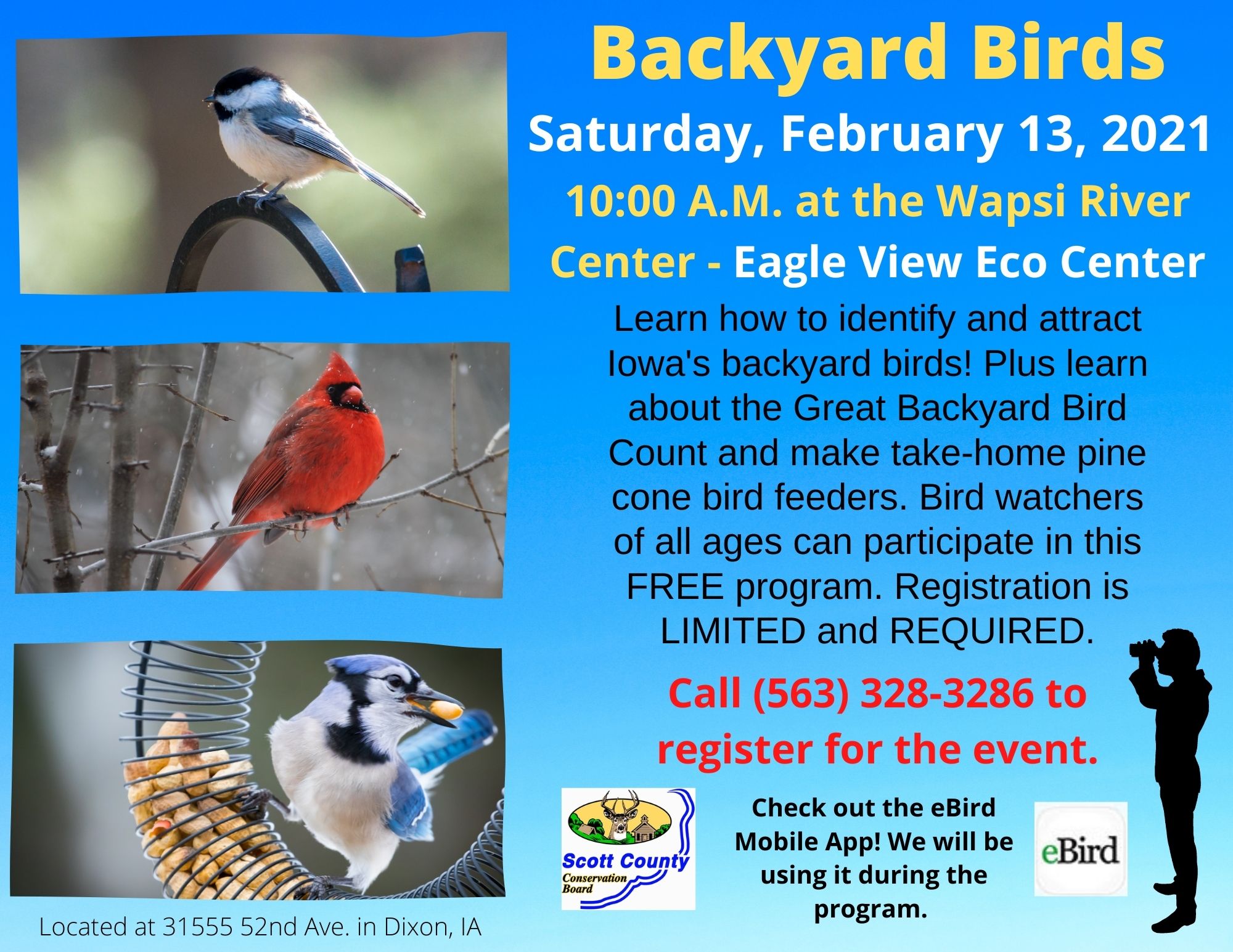 Backyard Birds

Saturday, February 13, 2021

10:00 A.M. at the Wapsi River Center - Eagle View Eco Center

Learn how to identify and attract Iowa's backyard birds! Plus learn about the Great Backyard Bird Count and make take-home pine cone bird feeders. Bird watchers of all ages can participate in this FREE program. Registration is LIMITED and REQUIRED.

Call (563) 328-3286 to register for the event.

Scott County Conservation Board

Check out the eBird Mobile App! We will be using it during the program.

eBird

Located at 31555 52nd Ave. in Dixon, IA